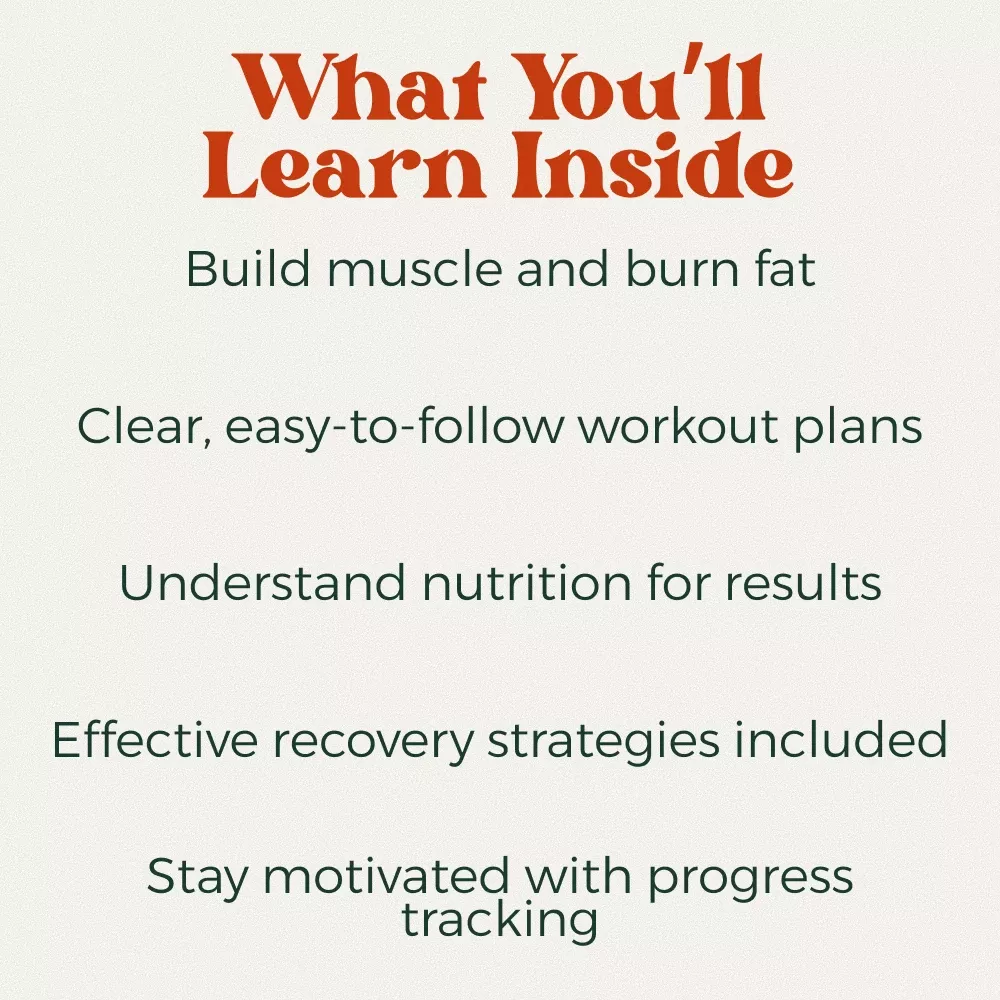 What You'll Learn Inside

Build muscle and burn fat

Clear, easy-to-follow workout plans

Understand nutrition for results

Effective recovery strategies included

Stay motivated with progress tracking